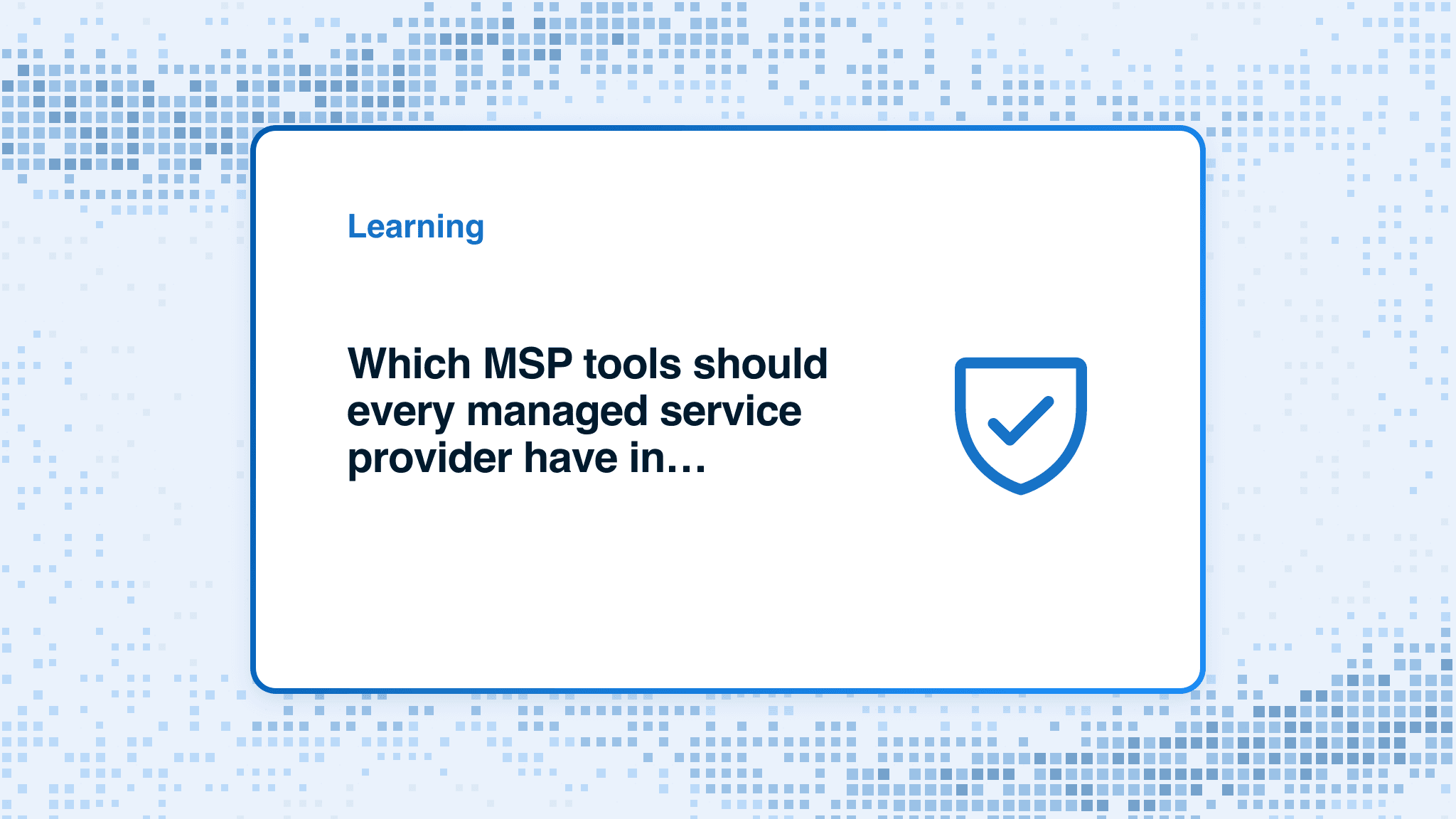 Learning

Which MSP tools should every managed service provider have in…